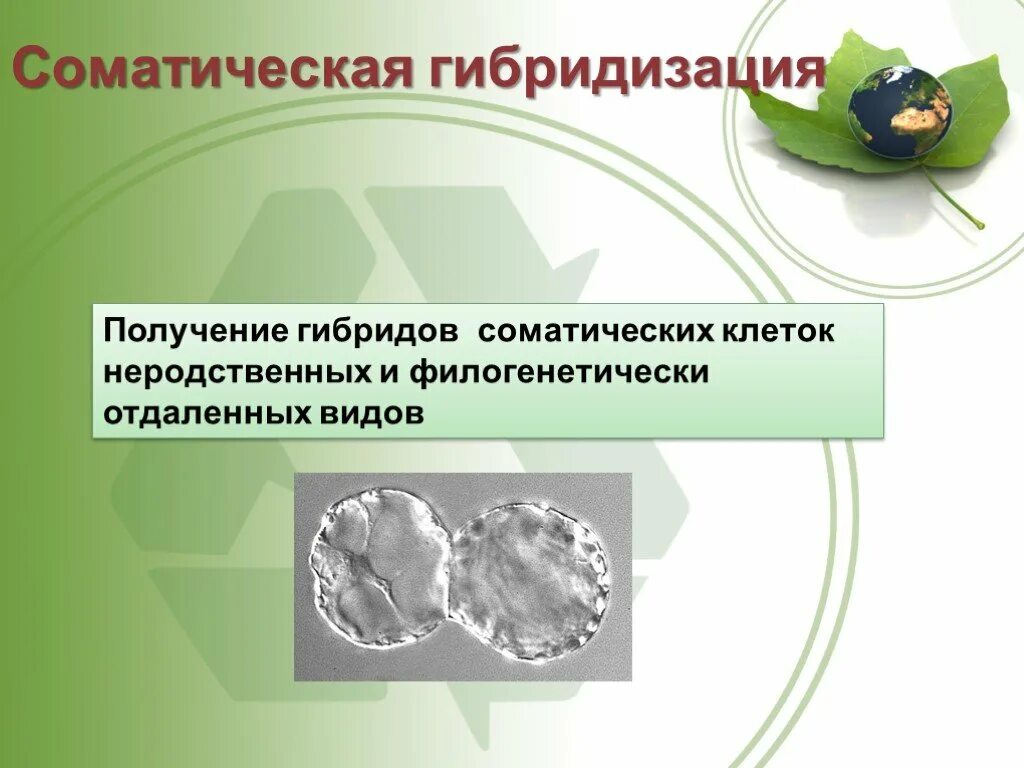 Соматическая гибридизация

Получение гибридов  соматических клеток неродственных и филогенетически отдаленных видов